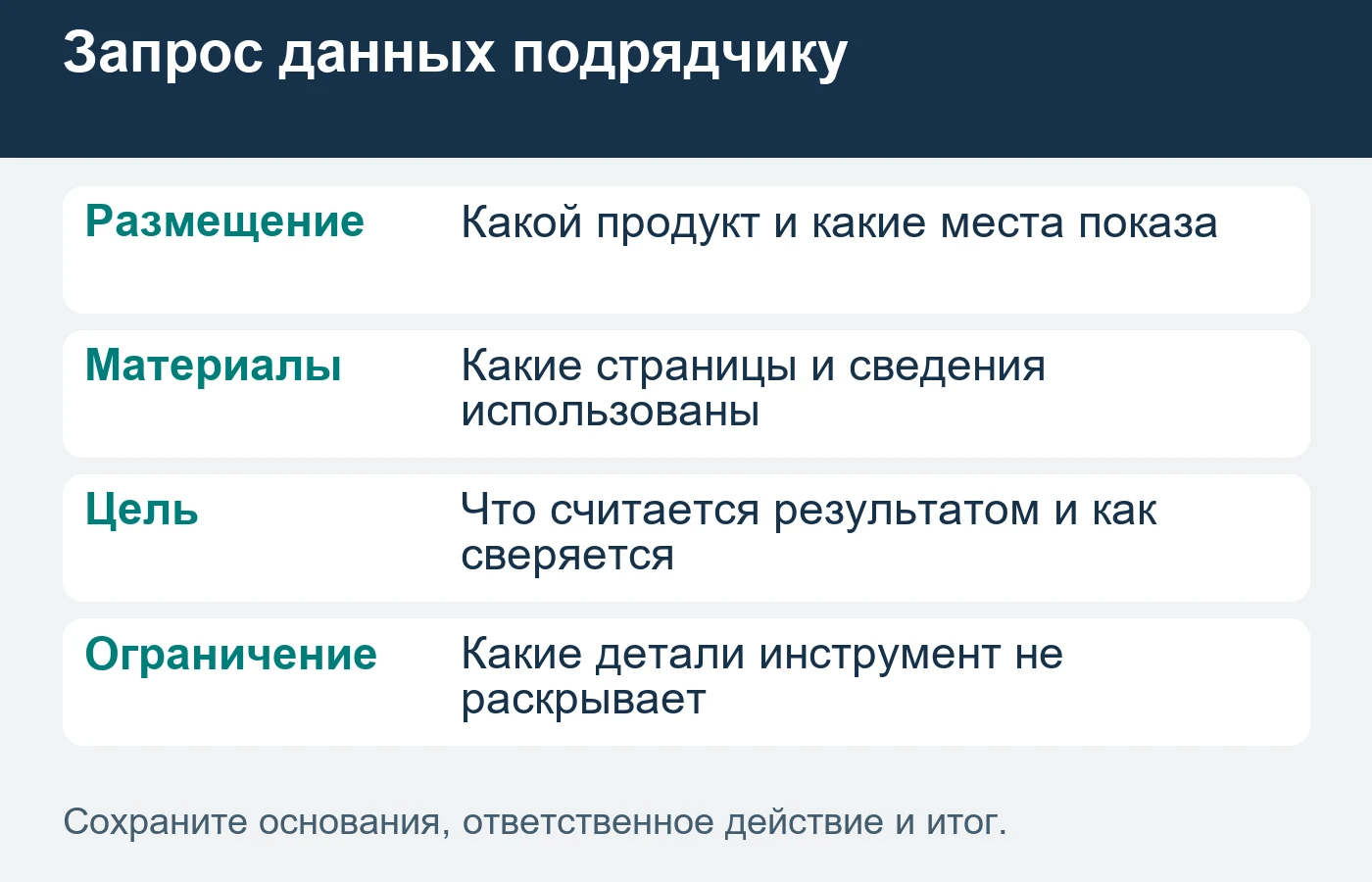 Запрос данных подрядчику

Размещение
Какой продукт и какие места показа

Материалы
Какие страницы и сведения использованы

Цель
Что считается результатом и как сверяется

Ограничение
Какие детали инструмент не раскрывает

Сохраните основания, ответственное действие и итог.